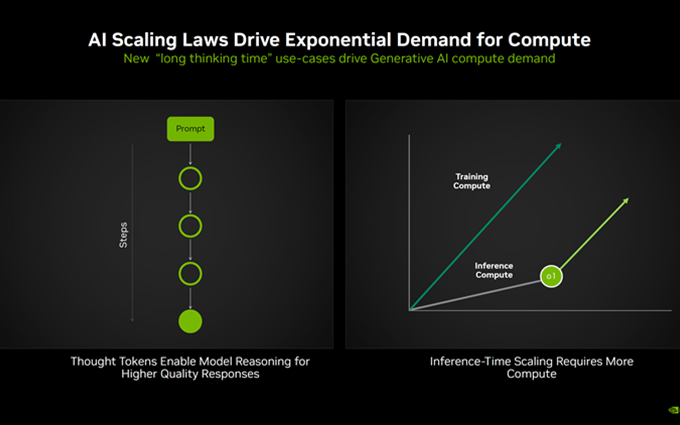 AI Scaling Laws Drive Exponential Demand for Compute

New "long thinking time" use-cases drive Generative AI compute demand

Prompt

Steps

Thought Tokens Enable Model Reasoning for Higher Quality Responses

Training Compute

Inference Compute

o1

Inference-Time Scaling Requires More Compute